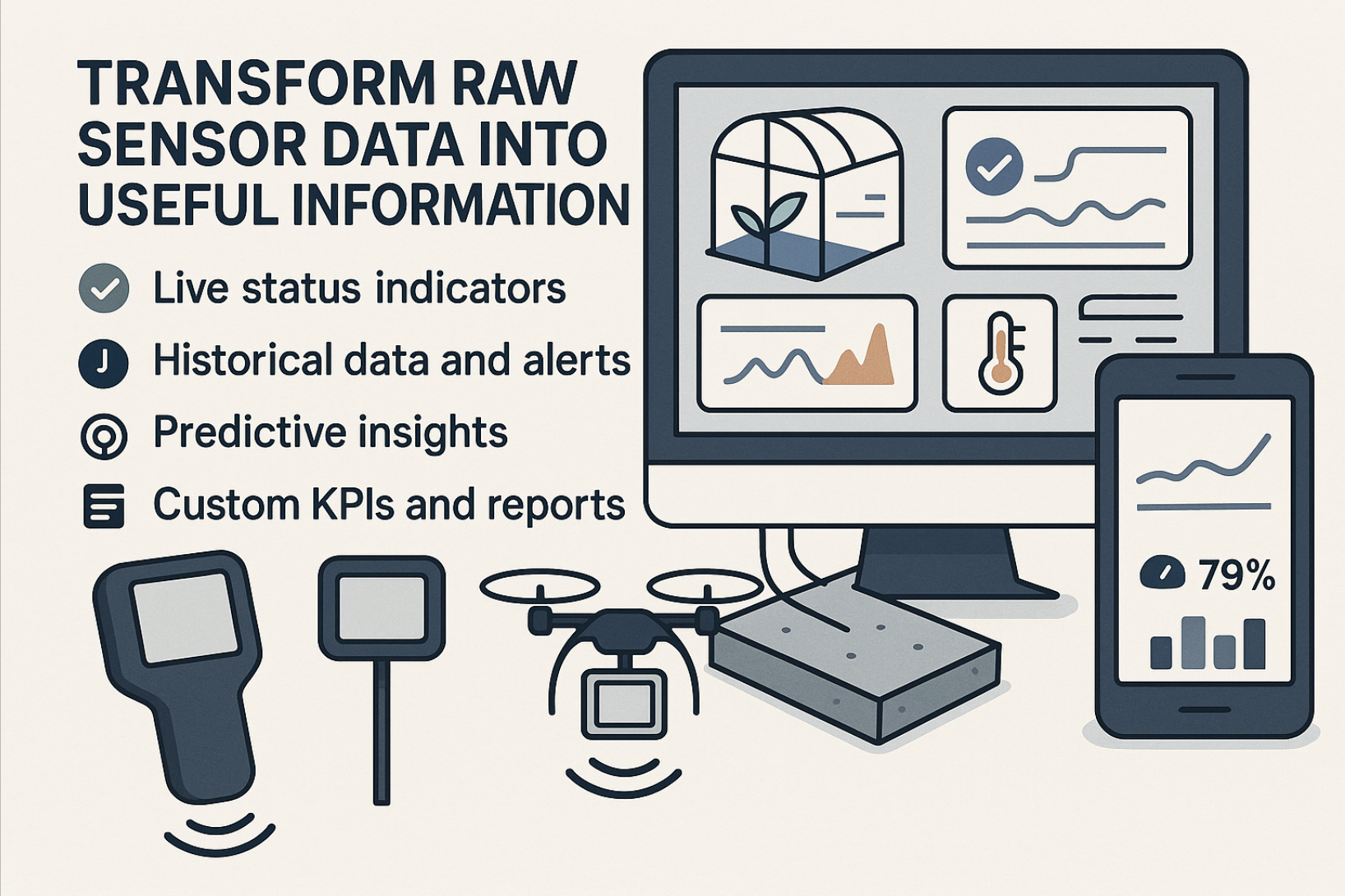 TRANSFORM RAW SENSOR DATA INTO USEFUL INFORMATION

Live status indicators

Historical data and alerts

Predictive insights

Custom KPIs and reports

79%